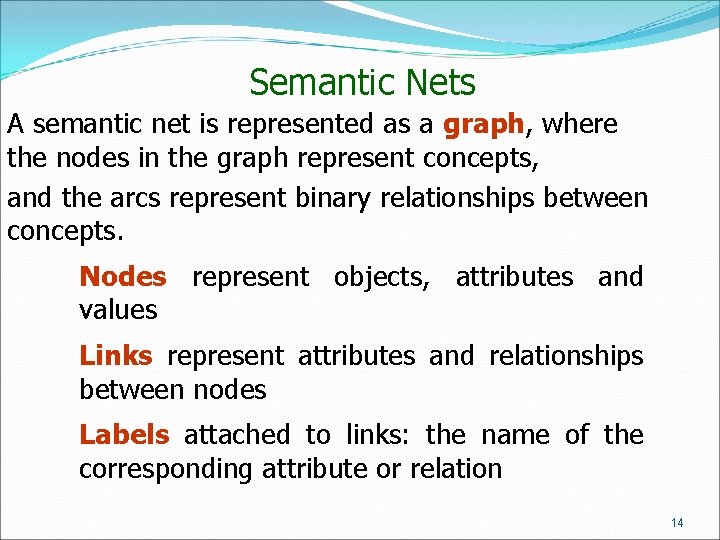 Semantic Nets

A semantic net is represented as a graph, where the nodes in the graph represent concepts,

and the arcs represent binary relationships between concepts.

Nodes represent objects, attributes and values

Links represent attributes and relationships between nodes

Labels attached to links: the name of the corresponding attribute or relation

14